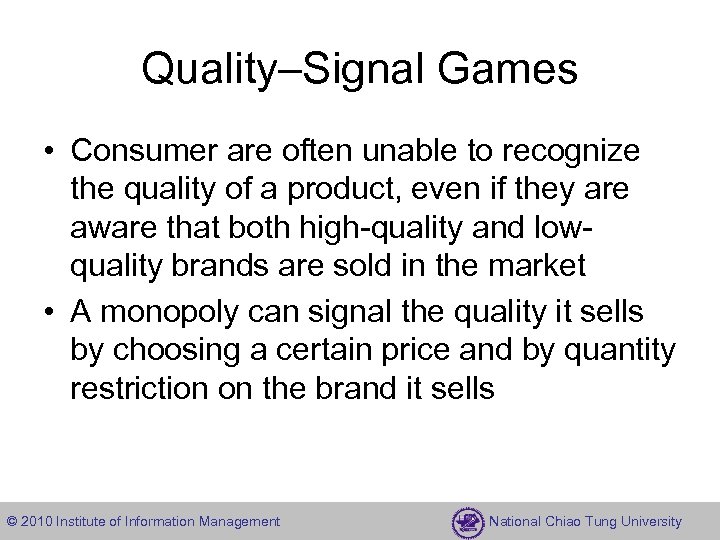 Quality–Signal Games

• Consumer are often unable to recognize the quality of a product, even if they are aware that both high-quality and low-quality brands are sold in the market

• A monopoly can signal the quality it sells by choosing a certain price and by quantity restriction on the brand it sells

© 2010 Institute of Information Management

National Chiao Tung University